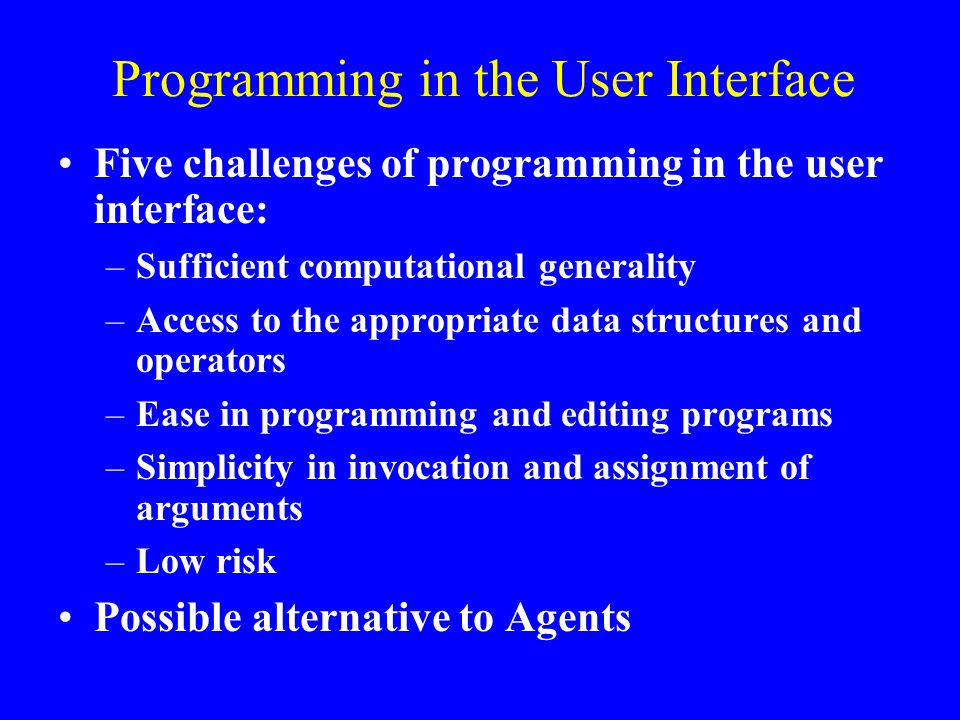 Programming in the User Interface

• Five challenges of programming in the user interface:

– Sufficient computational generality

– Access to the appropriate data structures and operators

– Ease in programming and editing programs

– Simplicity in invocation and assignment of arguments

– Low risk

• Possible alternative to Agents